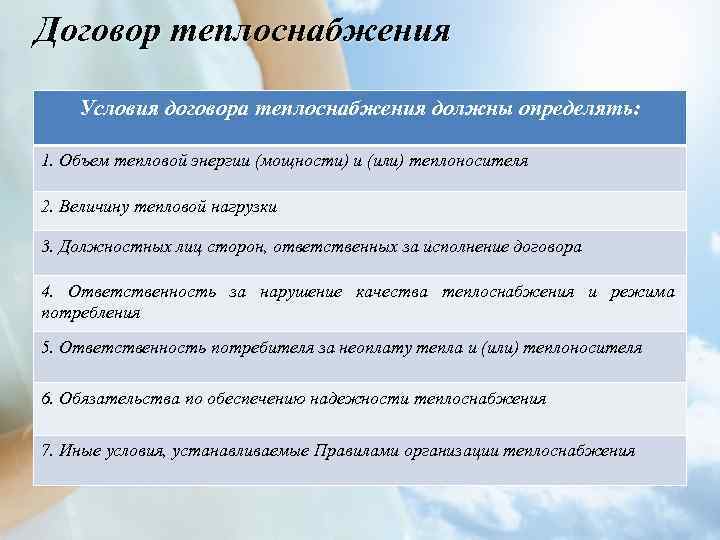 Договор теплоснабжения

| Условия договора теплоснабжения должны определять: |
|---|
| 1. Объем тепловой энергии (мощности) и (или) теплоносителя |
| 2. Величину тепловой нагрузки |
| 3. Должностных лиц сторон, ответственных за исполнение договора |
| 4. Ответственность за нарушение качества теплоснабжения и режима потребления |
| 5. Ответственность потребителя за неоплату тепла и (или) теплоносителя |
| 6. Обязательства по обеспечению надежности теплоснабжения |
| 7. Иные условия, устанавливаемые Правилами организации теплоснабжения |